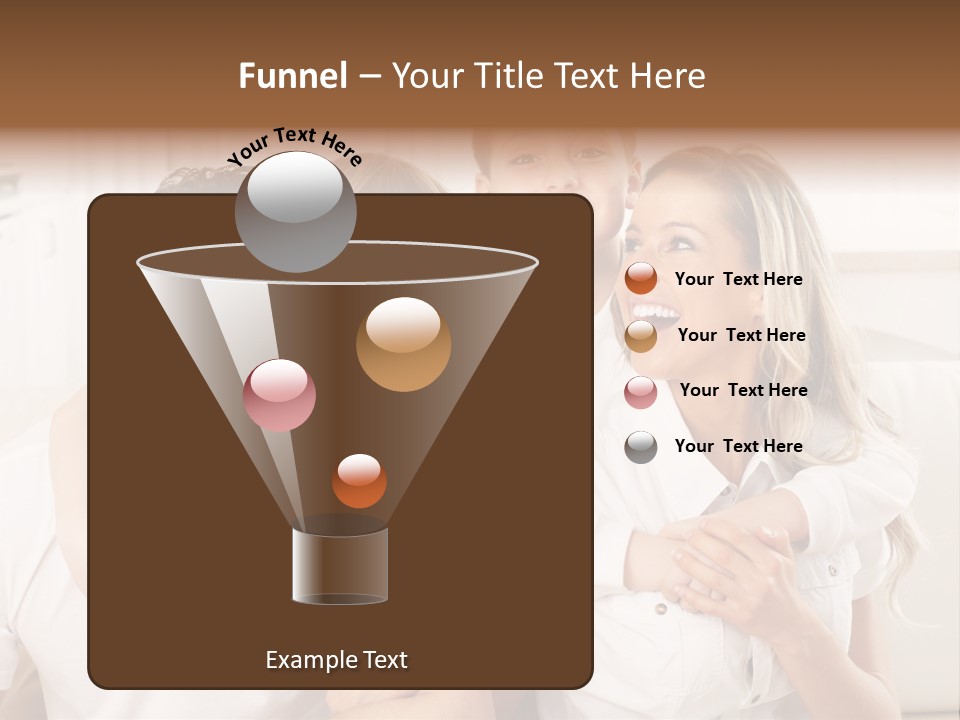 Funnel – Your Title Text Here

Your Text Here

Your Text Here

Your Text Here

Your Text Here

Your Text Here

Example Text